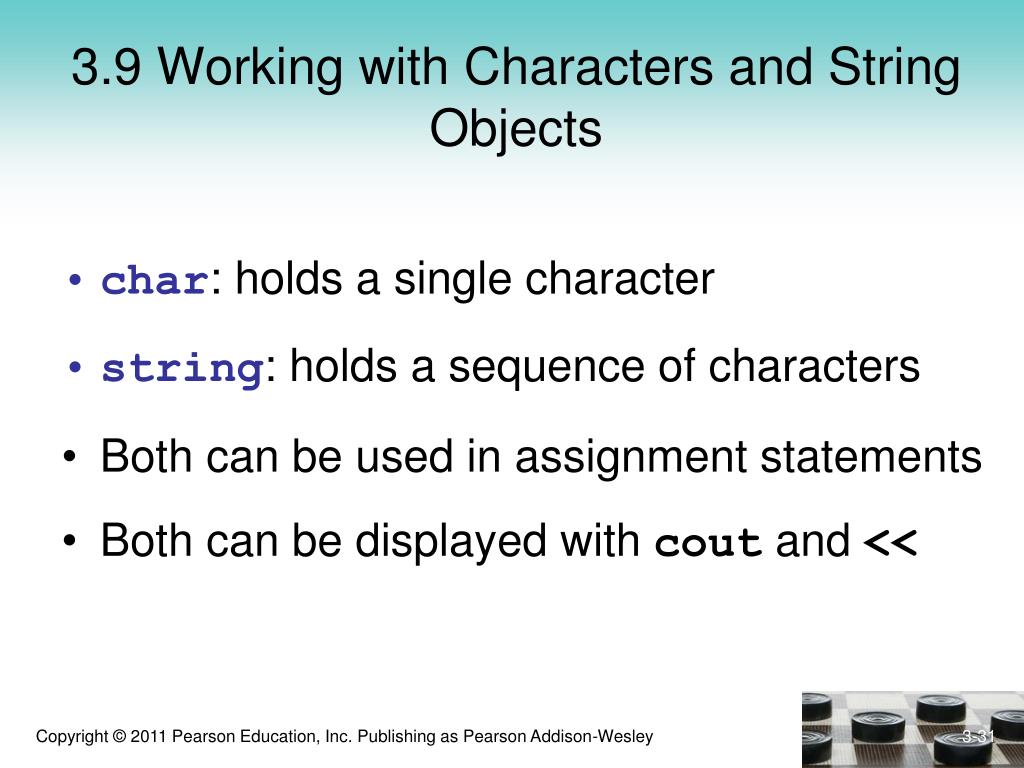 3.9 Working with Characters and String Objects

• char: holds a single character

• string: holds a sequence of characters

• Both can be used in assignment statements

• Both can be displayed with cout and <<

Copyright © 2011 Pearson Education, Inc. Publishing as Pearson Addison-Wesley

3-31